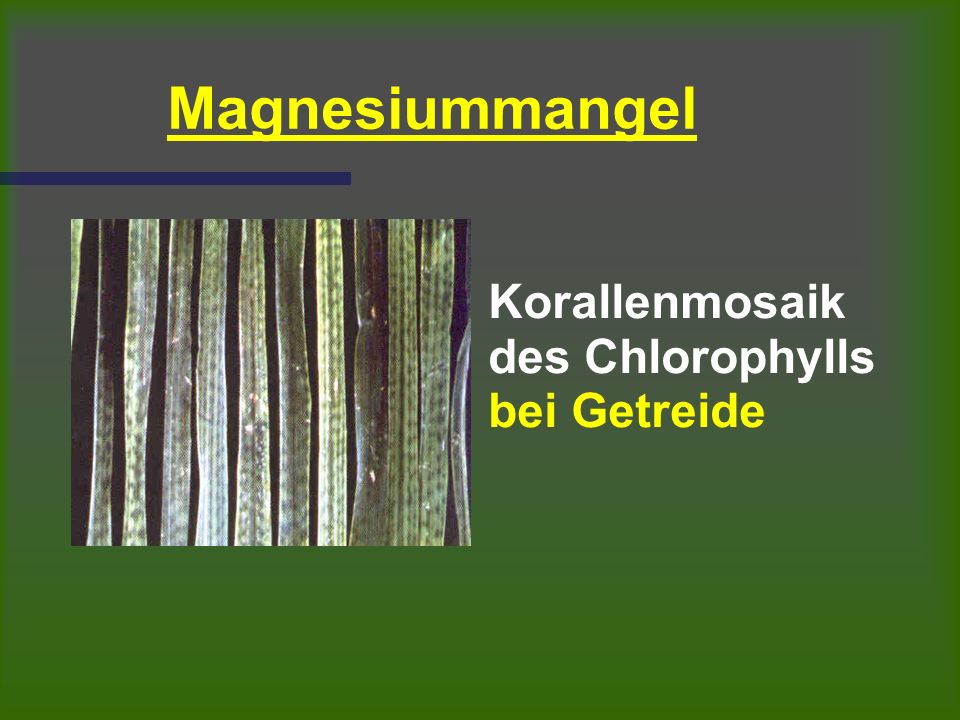 Magnesiummangel

Korallenmosaik des Chlorophylls bei Getreide